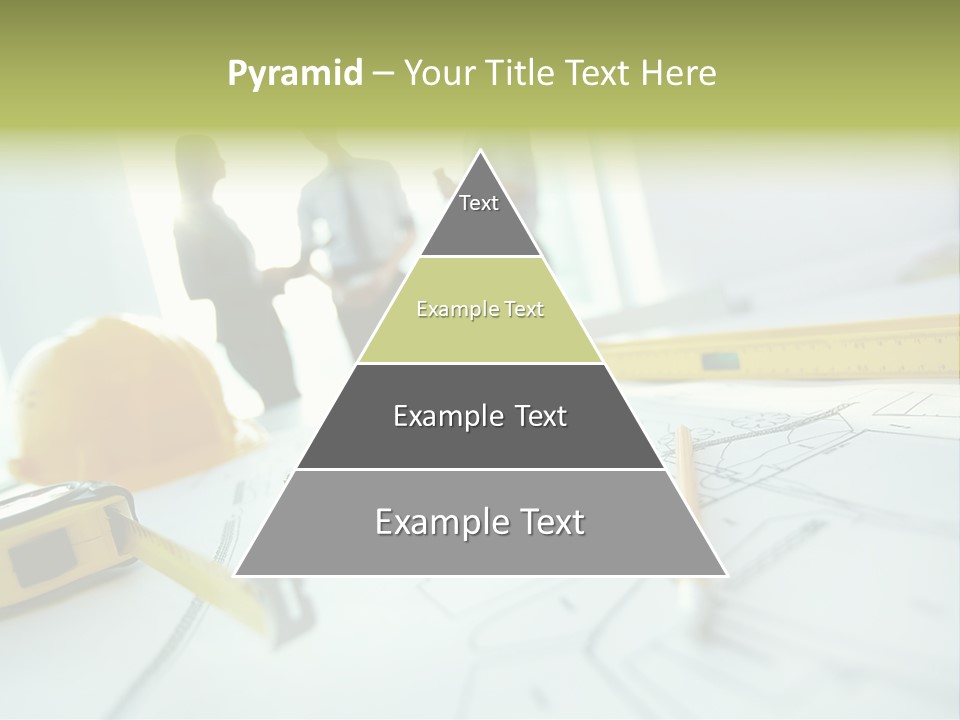 Pyramid – Your Title Text Here

Text

Example Text

Example Text

Example Text